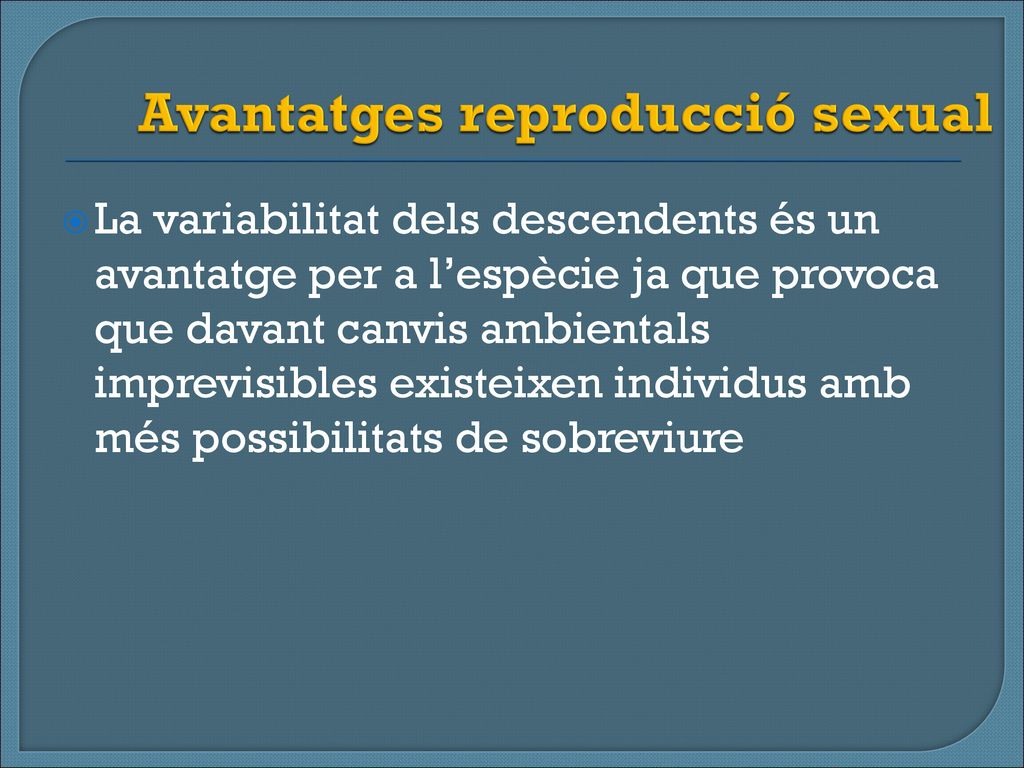 Avantatges reproducció sexual

La variabilitat dels descendents és un avantatge per a l’espècie ja que provoca que davant canvis ambientals imprevisibles existeixen individus amb més possibilitats de sobreviure